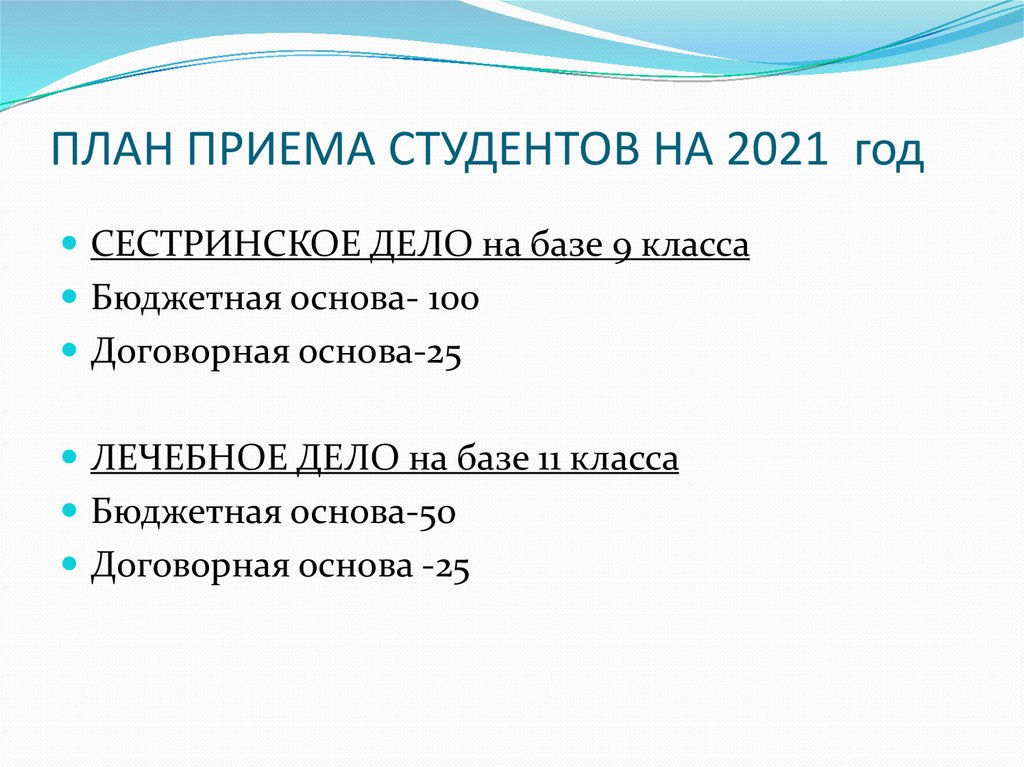 ПЛАН ПРИЕМА СТУДЕНТОВ НА 2021 год

СЕСТРИНСКОЕ ДЕЛО на базе 9 класса
Бюджетная основа- 100
Договорная основа-25

ЛЕЧЕБНОЕ ДЕЛО на базе 11 класса
Бюджетная основа-50
Договорная основа -25